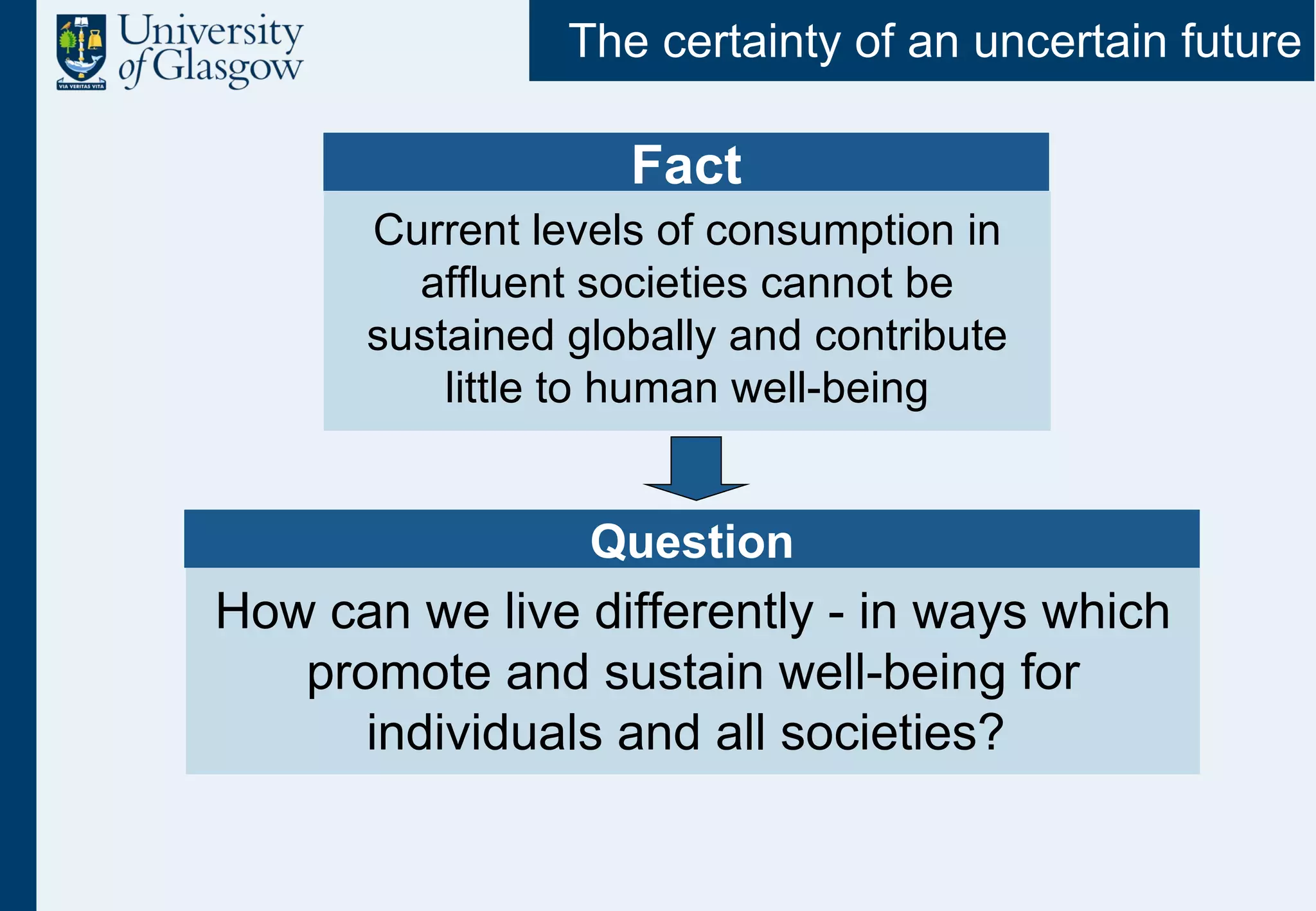 VIA VERITAS VITA

University of Glasgow

The certainty of an uncertain future

Fact

Current levels of consumption in affluent societies cannot be sustained globally and contribute little to human well-being

Question

How can we live differently - in ways which promote and sustain well-being for individuals and all societies?